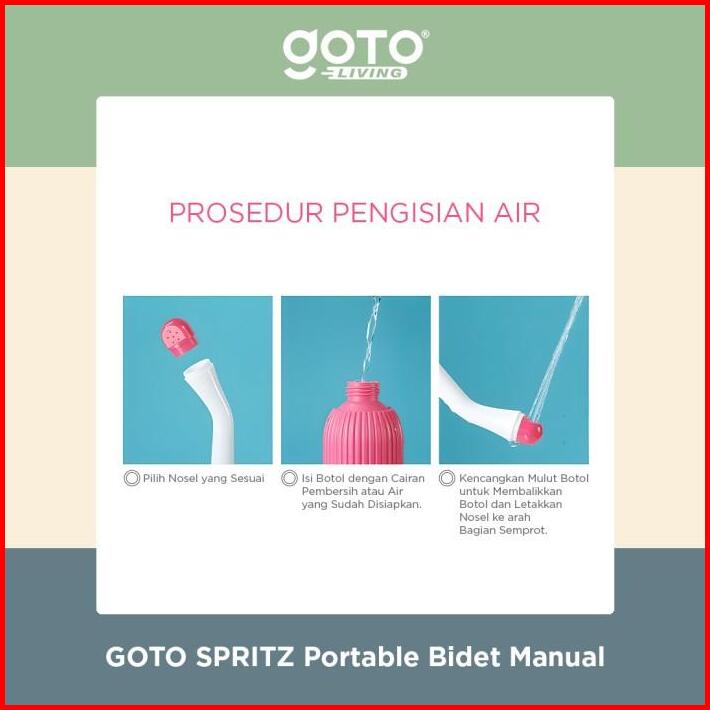 goto®
LIVING

PROSEDUR PENGISIAN AIR

Pilih Nosel yang Sesuai

Isi Botol dengan Cairan Pembersih atau Air yang Sudah Disiapkan.

Kencangkan Mulut Botol untuk Membalikkan Botol dan Letakkan Nosel ke arah Bagian Semprot.

GOTO SPRITZ Portable Bidet Manual